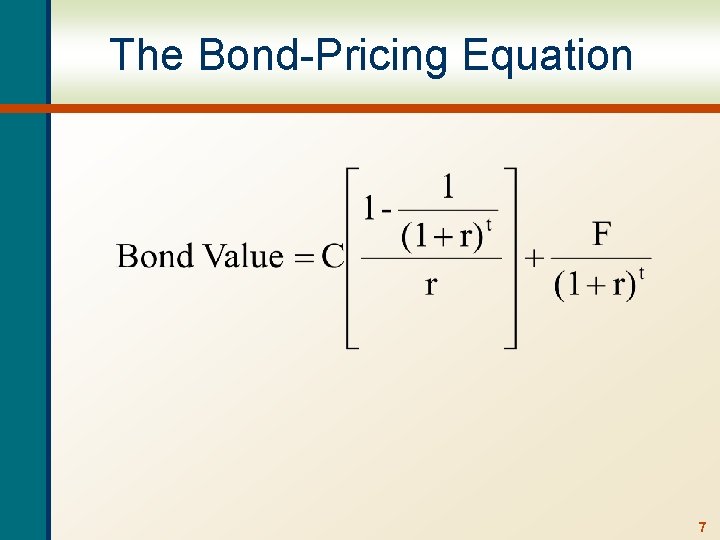 The Bond-Pricing Equation

$\text{Bond Value} = C\left[\frac{1 - \frac{1}{(1+r)^t}}{r}\right] + \frac{F}{(1+r)^t}$

7